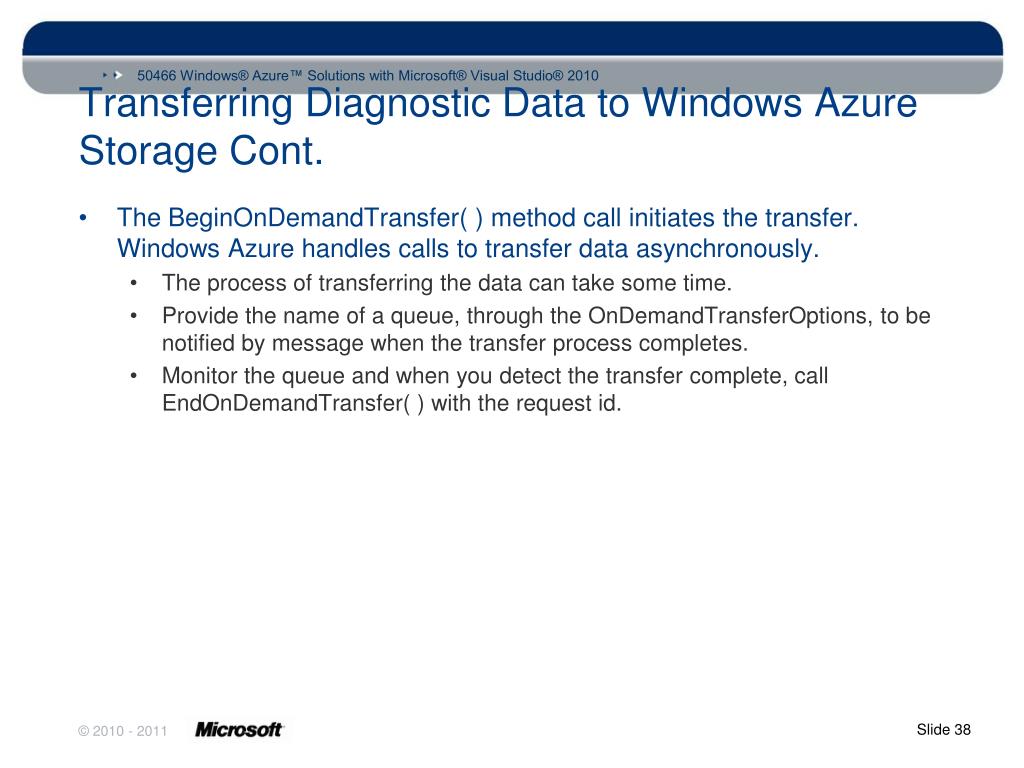 50466 Windows® Azure™ Solutions with Microsoft® Visual Studio® 2010

Transferring Diagnostic Data to Windows Azure Storage Cont.

• The BeginOnDemandTransfer( ) method call initiates the transfer. Windows Azure handles calls to transfer data asynchronously.
• The process of transferring the data can take some time.
• Provide the name of a queue, through the OnDemandTransferOptions, to be notified by message when the transfer process completes.
• Monitor the queue and when you detect the transfer complete, call EndOnDemandTransfer( ) with the request id.

© 2010 - 2011 Microsoft

Slide 38